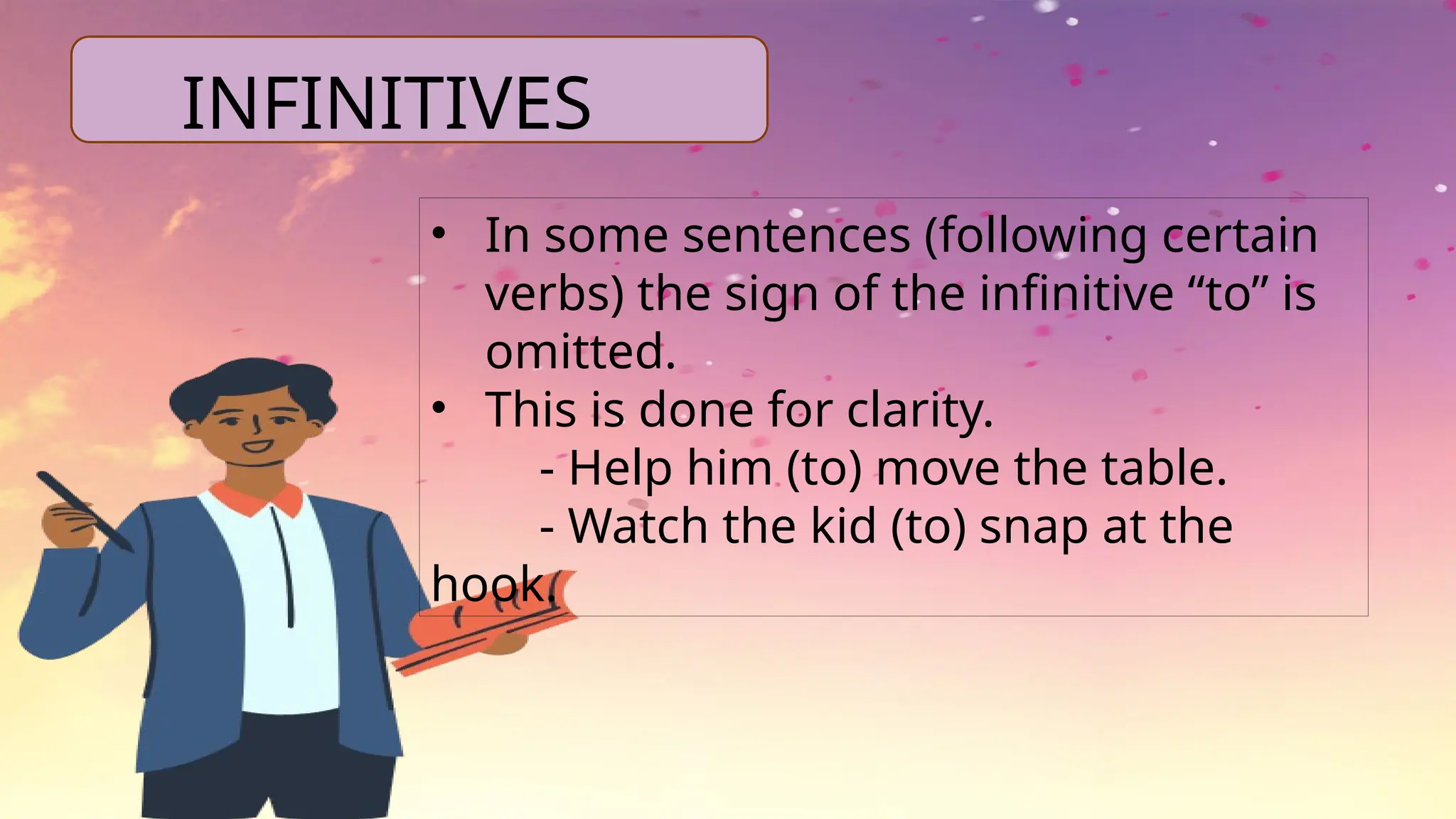 INFINITIVES

• In some sentences (following certain verbs) the sign of the infinitive “to” is omitted.
• This is done for clarity.
- Help him (to) move the table.
- Watch the kid (to) snap at the hook.